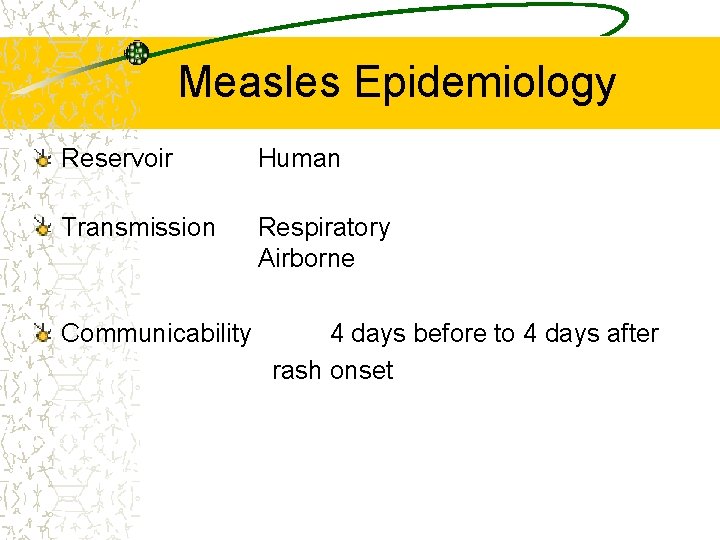 Measles Epidemiology

Reservoir Human

Transmission Respiratory
Airborne

Communicability 4 days before to 4 days after rash onset